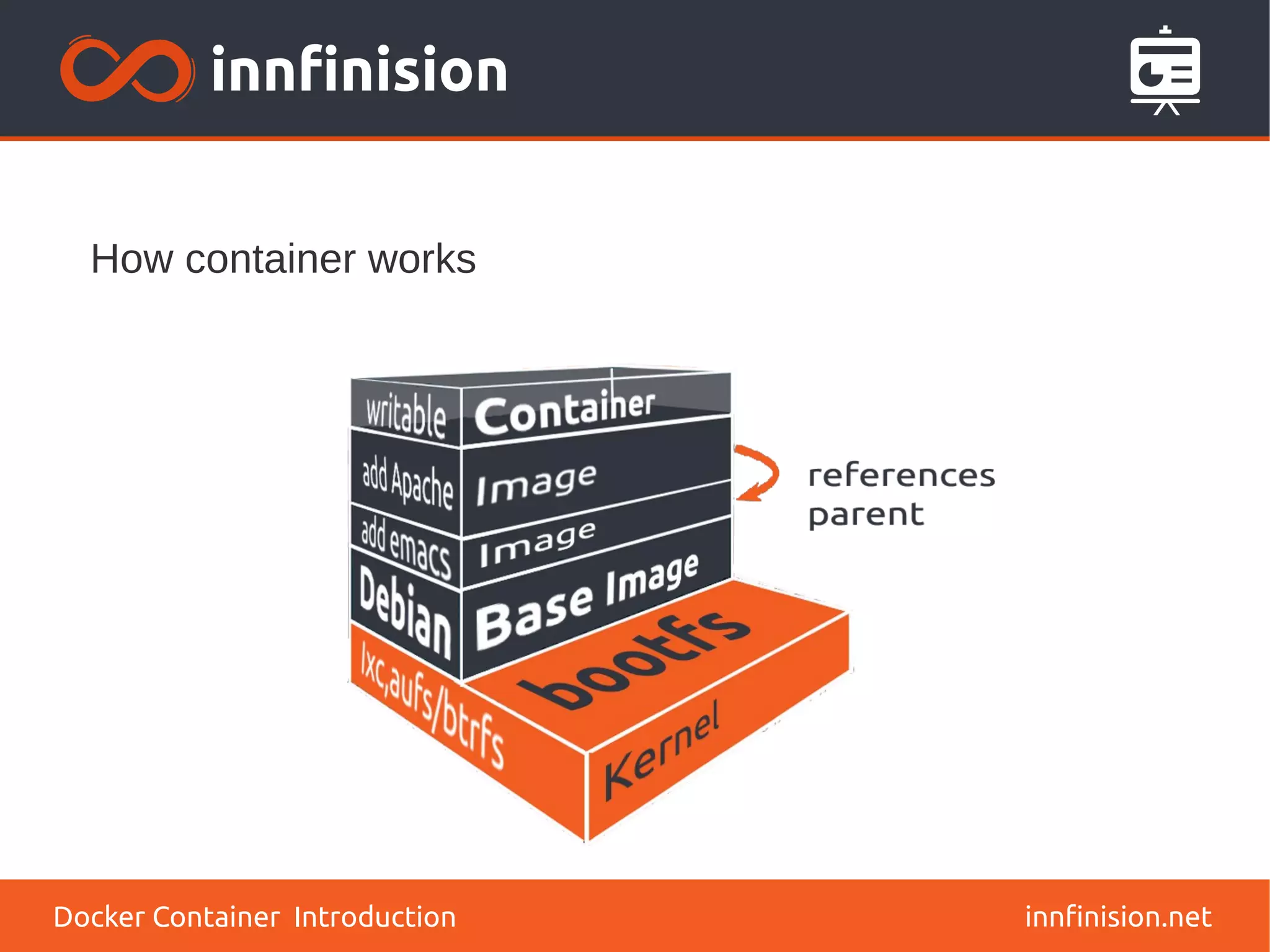 innfinision

How container works

writable Container
add Apache Image
add emacs Image
Debian Base Image
lxc,aufs/btrfs bootfs
Kernel

references parent

Docker Container Introduction

innfinision.net